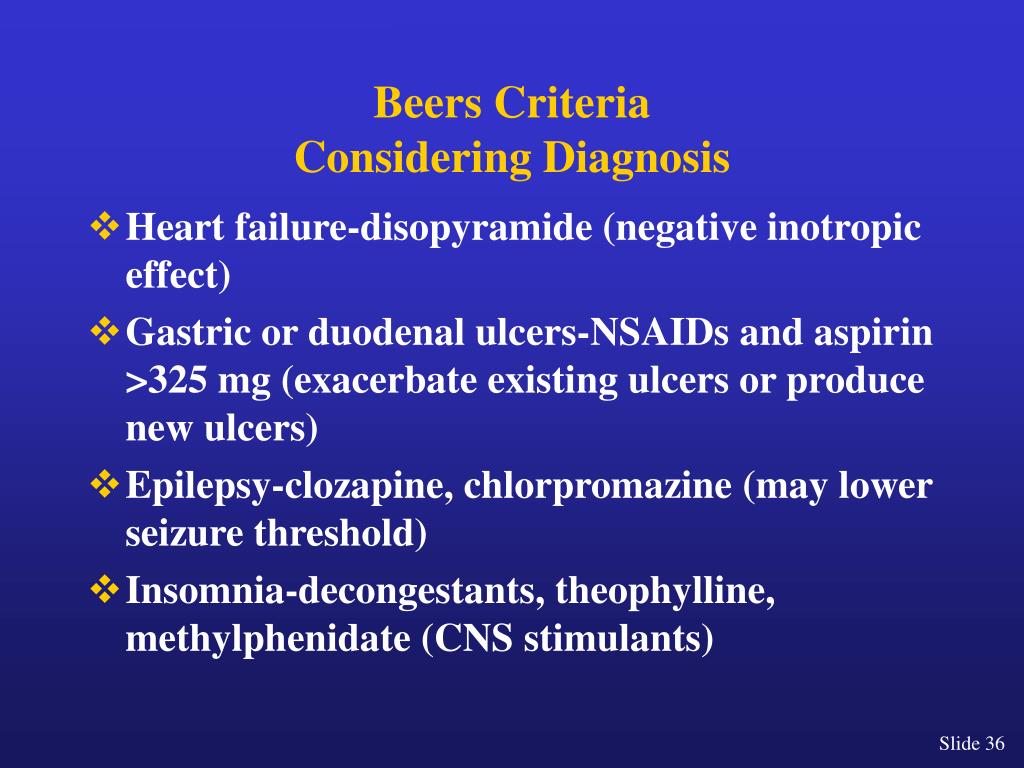 Beers Criteria
Considering Diagnosis

❖ Heart failure-disopyramide (negative inotropic effect)

❖ Gastric or duodenal ulcers-NSAIDs and aspirin >325 mg (exacerbate existing ulcers or produce new ulcers)

❖ Epilepsy-clozapine, chlorpromazine (may lower seizure threshold)

❖ Insomnia-decongestants, theophylline, methylphenidate (CNS stimulants)

Slide 36